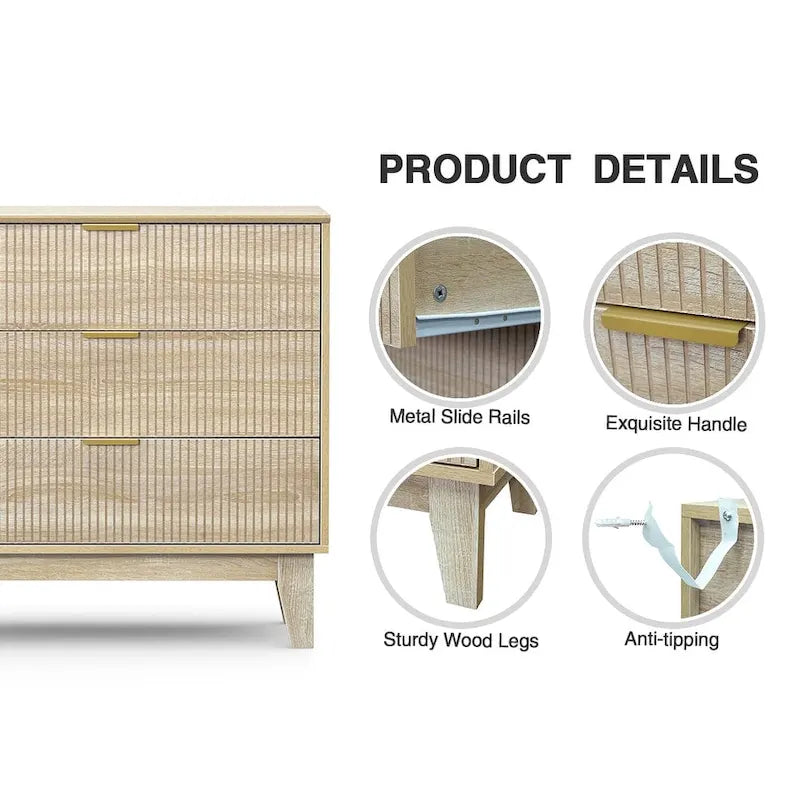 PRODUCT DETAILS

Metal Slide Rails

Exquisite Handle

Sturdy Wood Legs

Anti-tipping